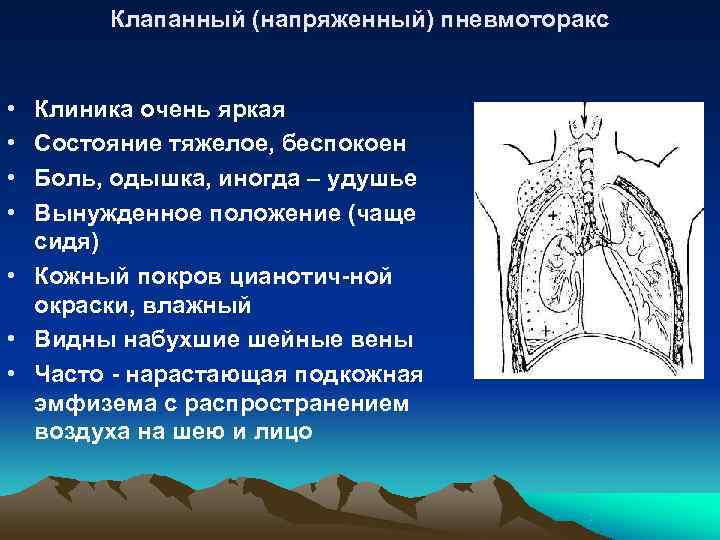 Клапанный (напряженный) пневмоторакс

• Клиника очень яркая
• Состояние тяжелое, беспокоен
• Боль, одышка, иногда – удушье
• Вынужденное положение (чаще сидя)
• Кожный покров цианотич-ной окраски, влажный
• Видны набухшие шейные вены
• Часто - нарастающая подкожная эмфизема с распространением воздуха на шею и лицо

+
+